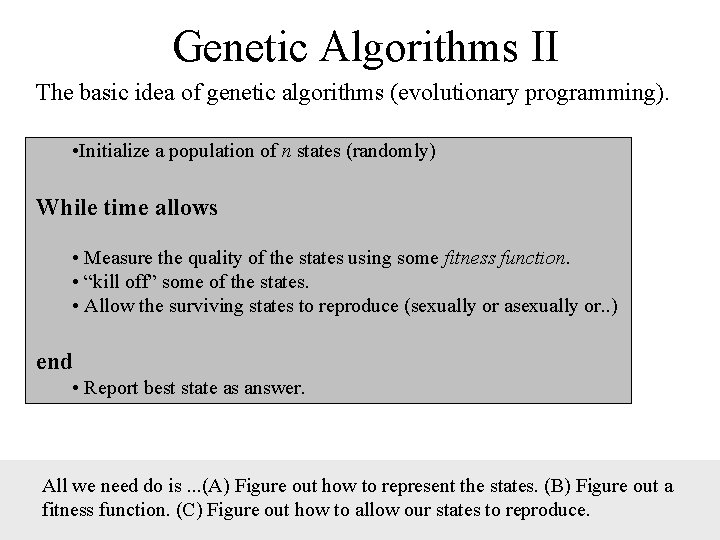 Genetic Algorithms II

The basic idea of genetic algorithms (evolutionary programming).

•Initialize a population of $n$ states (randomly)

While time allows

• Measure the quality of the states using some fitness function.
• “kill off” some of the states.
• Allow the surviving states to reproduce (sexually or asexually or..)

end

• Report best state as answer.

All we need do is ...(A) Figure out how to represent the states. (B) Figure out a fitness function. (C) Figure out how to allow our states to reproduce.